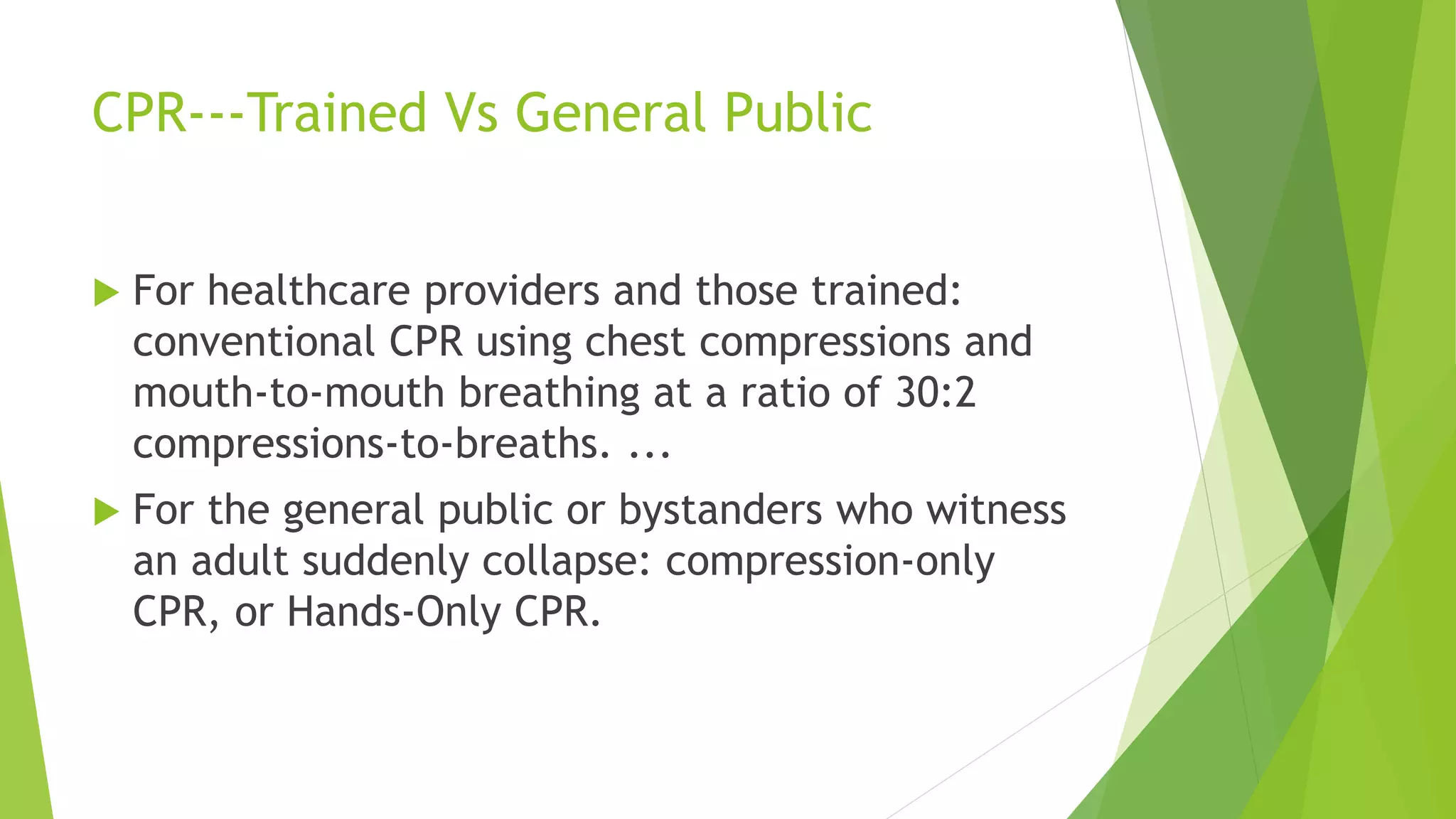 CPR---Trained Vs General Public

For healthcare providers and those trained: conventional CPR using chest compressions and mouth-to-mouth breathing at a ratio of 30:2 compressions-to-breaths. ...

For the general public or bystanders who witness an adult suddenly collapse: compression-only CPR, or Hands-Only CPR.